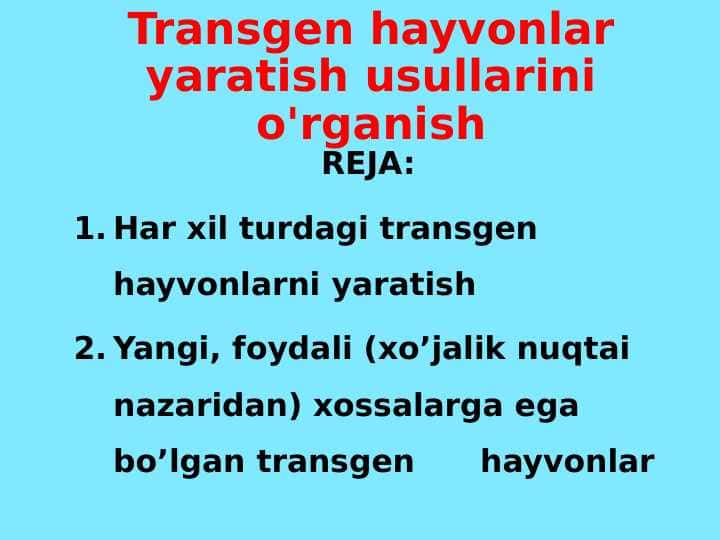 Transgen hayvonlar yaratish usullarini o'rganish

REJA:

1. Har xil turdagi transgen hayvonlarni yaratish

2. Yangi, foydali (xo’jalik nuqtai nazaridan) xossalarga ega bo’lgan transgen hayvonlar